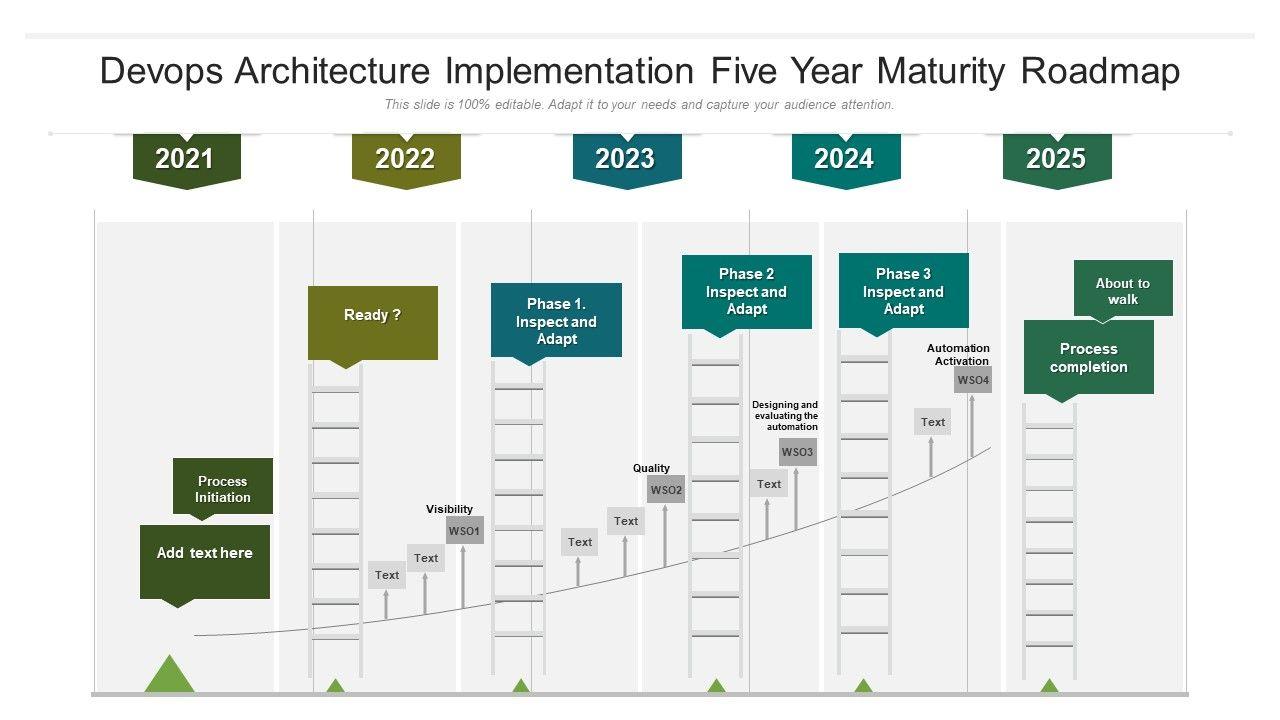 Devops Architecture Implementation Five Year Maturity Roadmap

This slide is 100% editable. Adapt it to your needs and capture your audience attention.

2021

2022

2023

2024

2025

Process Initiation

Add text here

Ready ?

Text

Text

Visibility

WSO1

Phase 1. Inspect and Adapt

Text

Text

Quality

WSO2

Phase 2 Inspect and Adapt

Text

Designing and evaluating the automation

WSO3

Phase 3 Inspect and Adapt

Text

Automation Activation

WSO4

About to walk

Process completion